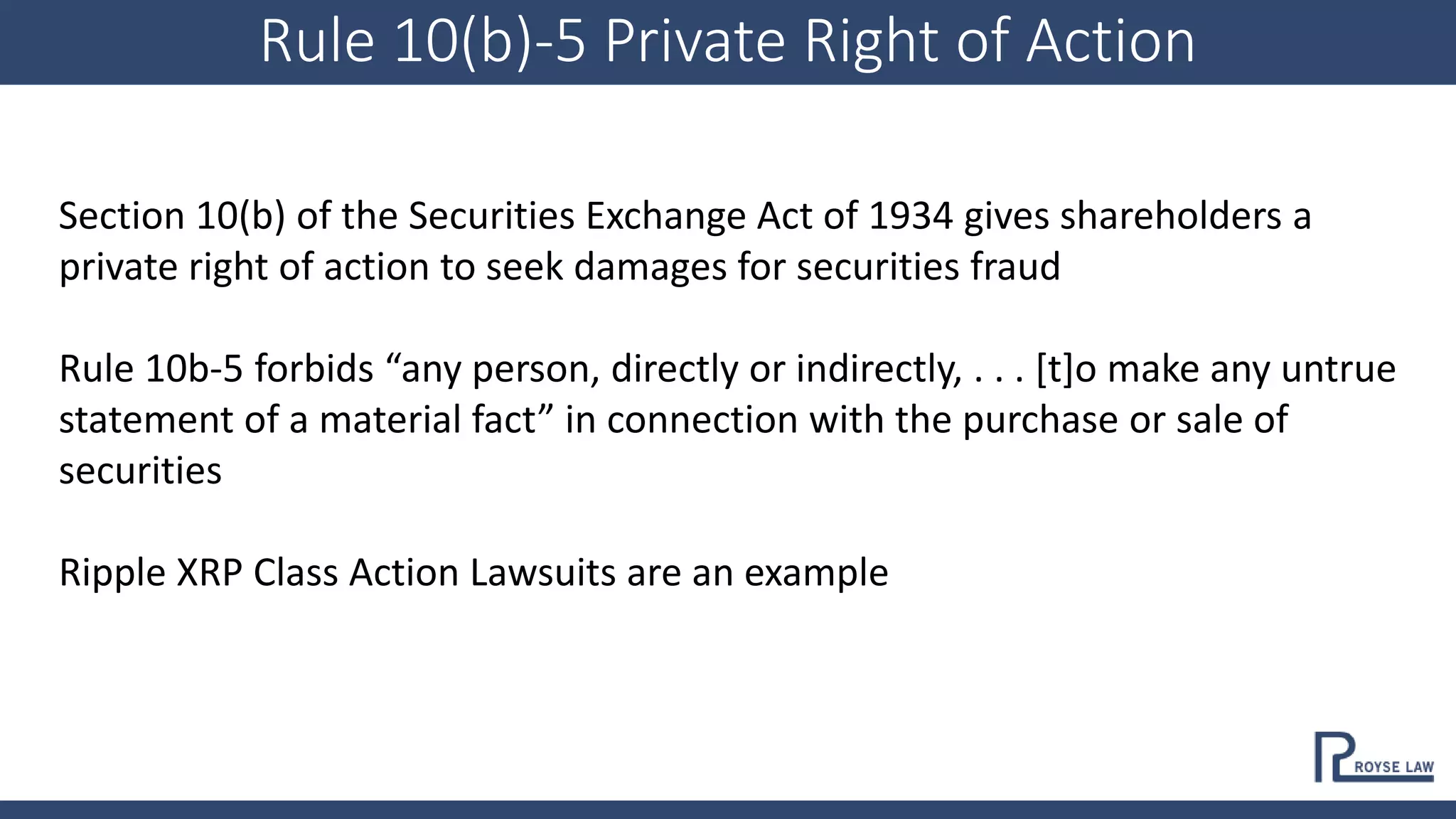 Rule 10(b)-5 Private Right of Action

Section 10(b) of the Securities Exchange Act of 1934 gives shareholders a private right of action to seek damages for securities fraud

Rule 10b-5 forbids “any person, directly or indirectly, . . . [t]o make any untrue statement of a material fact” in connection with the purchase or sale of securities

Ripple XRP Class Action Lawsuits are an example

ROYSE LAW